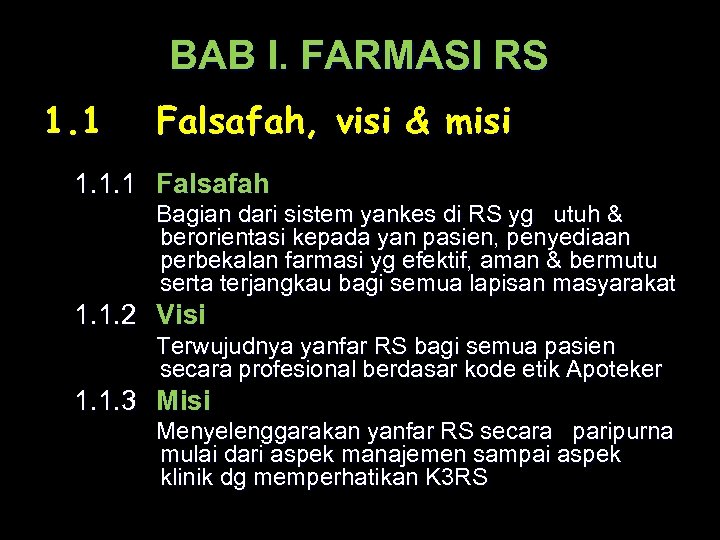 BAB I. FARMASI RS

1.1 Falsafah, visi & misi

1.1.1 Falsafah

Bagian dari sistem yankes di RS yg utuh & berorientasi kepada yan pasien, penyediaan perbekalan farmasi yg efektif, aman & bermutu serta terjangkau bagi semua lapisan masyarakat

1.1.2 Visi

Terwujudnya yanfar RS bagi semua pasien secara profesional berdasar kode etik Apoteker

1.1.3 Misi

Menyelenggarakan yanfar RS secara paripurna mulai dari aspek manajemen sampai aspek klinik dg memperhatikan K3RS